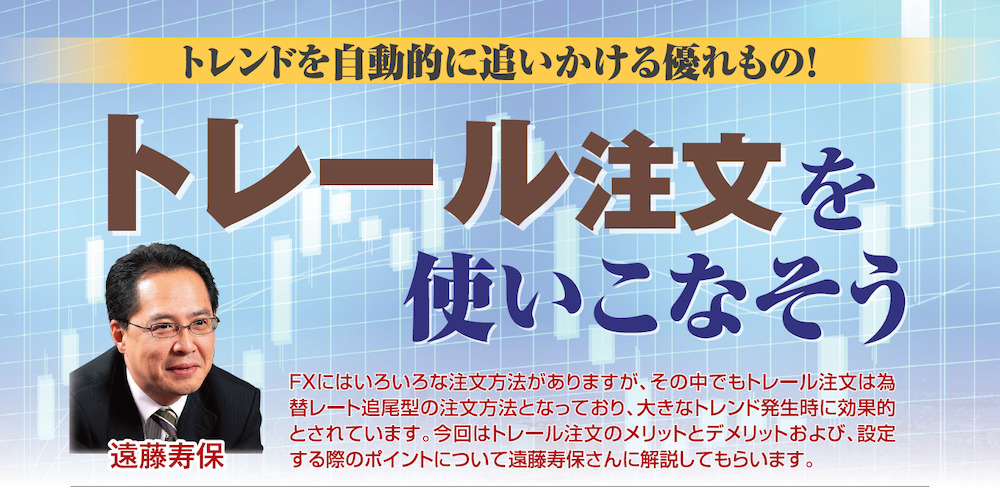 トレンドを自動的に追いかける優れもの!

トレール注文を使いこなそう

遠藤寿保

FXにはいろいろな注文方法がありますが、その中でもトレール注文は為替レート追尾型の注文方法となっており、大きなトレンド発生時に効果的とされています。今回はトレール注文のメリットとデメリットおよび、設定する際のポイントについて遠藤寿保さんに解説してもらいます。